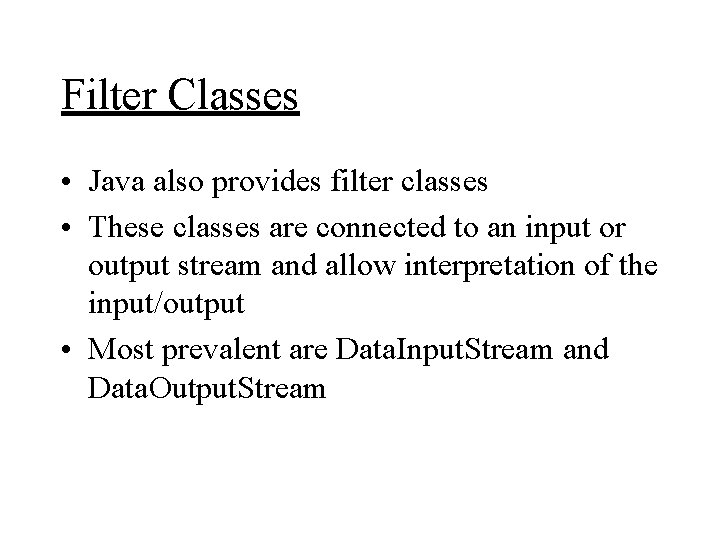 Filter Classes

• Java also provides filter classes
• These classes are connected to an input or output stream and allow interpretation of the input/output
• Most prevalent are DataInputStream and DataOutputStream